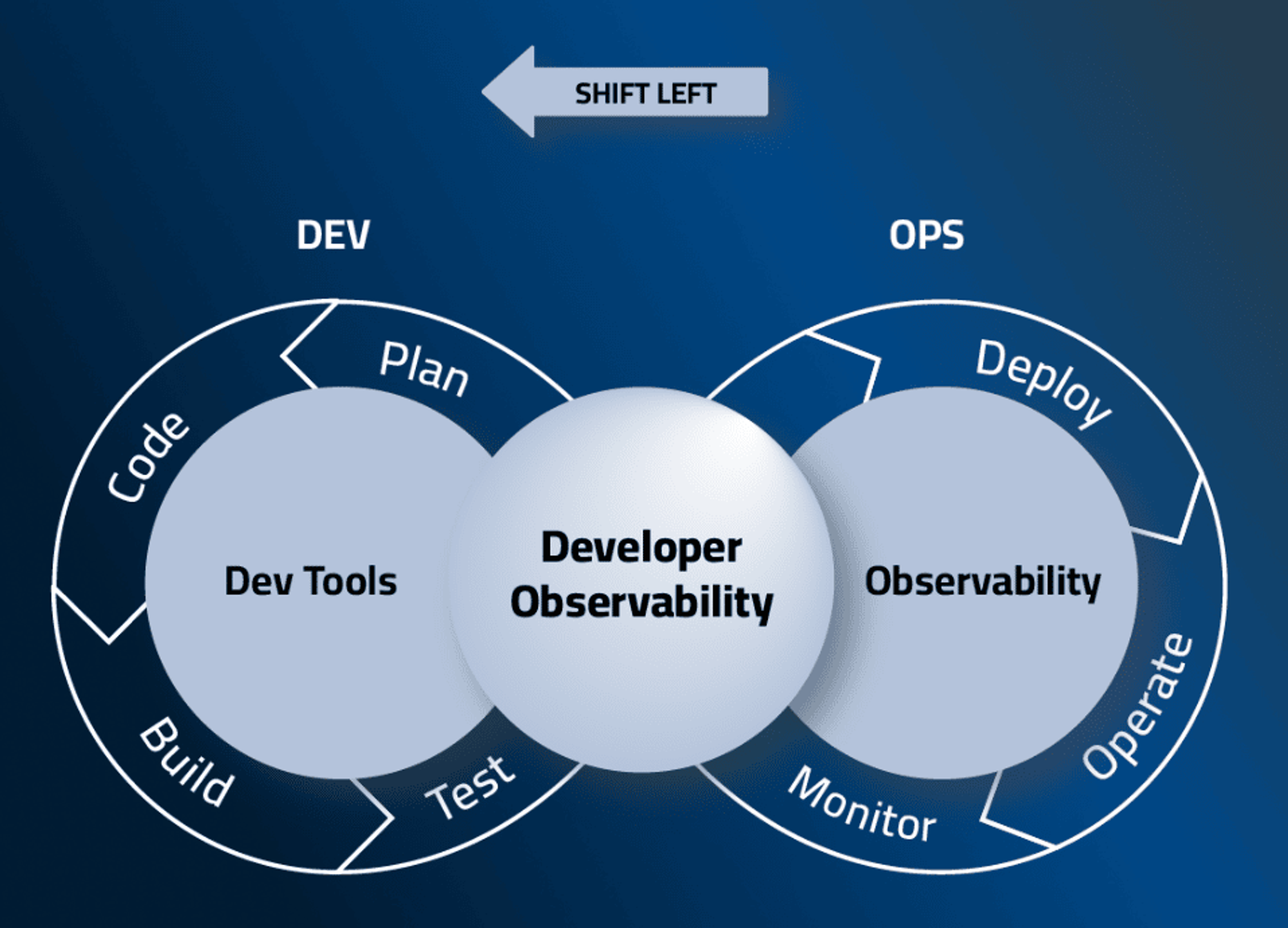 SHIFT LEFT

DEV

OPS

Plan

Code

Build

Test

Dev Tools

Developer Observability

Observability

Deploy

Operate

Monitor